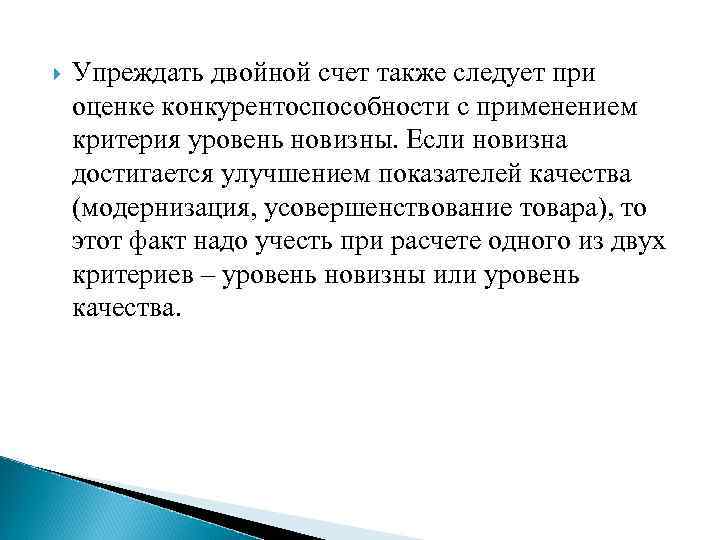 Упреждать двойной счет также следует при оценке конкурентоспособности с применением критерия уровень новизны. Если новизна достигается улучшением показателей качества (модернизация, усовершенствование товара), то этот факт надо учесть при расчете одного из двух критериев – уровень новизны или уровень качества.